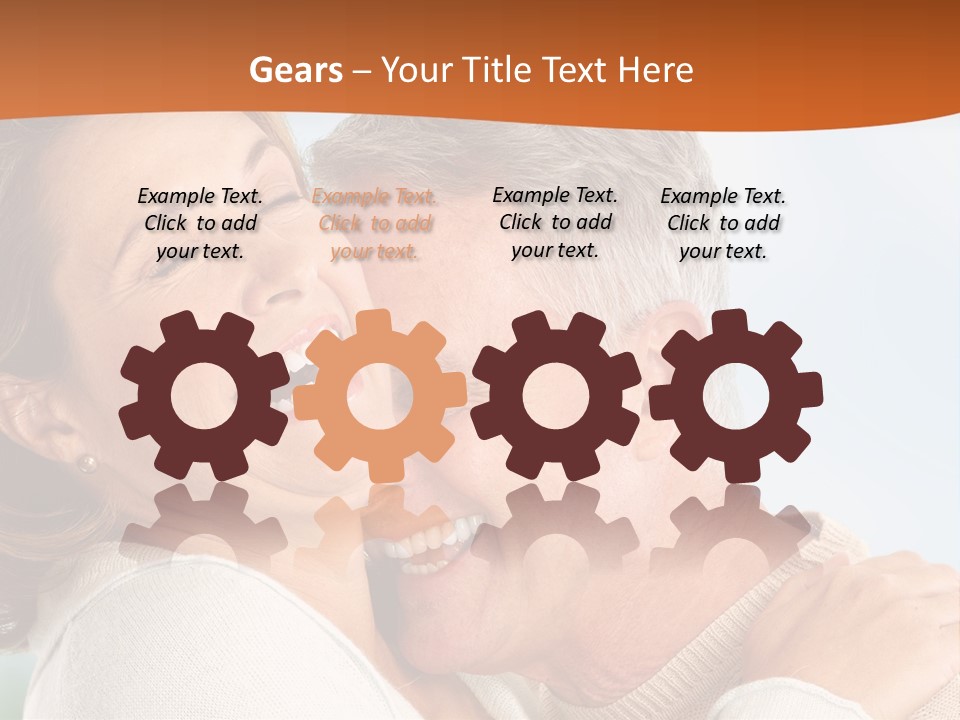 Gears – Your Title Text Here

Example Text. Click to add your text.

Example Text. Click to add your text.

Example Text. Click to add your text.

Example Text. Click to add your text.